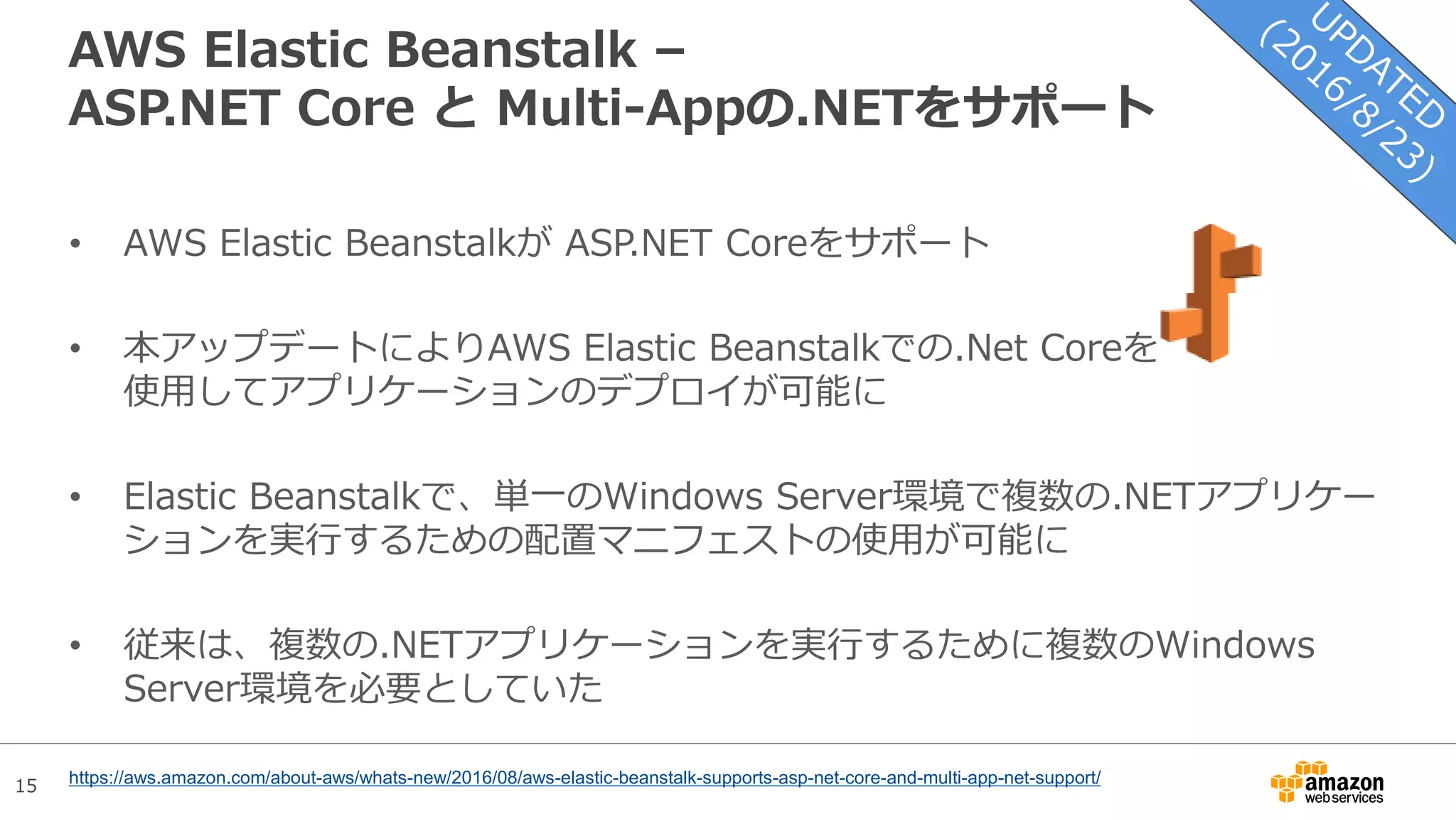 AWS Elastic Beanstalk –
ASP.NET Core と Multi-Appの.NETをサポート

UPDATED
(2016/8/23)

• AWS Elastic Beanstalkが ASP.NET Coreをサポート

• 本アップデートによりAWS Elastic Beanstalkでの.Net Coreを使用してアプリケーションのデプロイが可能に

• Elastic Beanstalkで、単一のWindows Server環境で複数の.NETアプリケーションを実行するための配置マニフェストの使用が可能に

• 従来は、複数の.NETアプリケーションを実行するために複数のWindows Server環境を必要としていた

15

https://aws.amazon.com/about-aws/whats-new/2016/08/aws-elastic-beanstalk-supports-asp-net-core-and-multi-app-net-support/

amazon web services